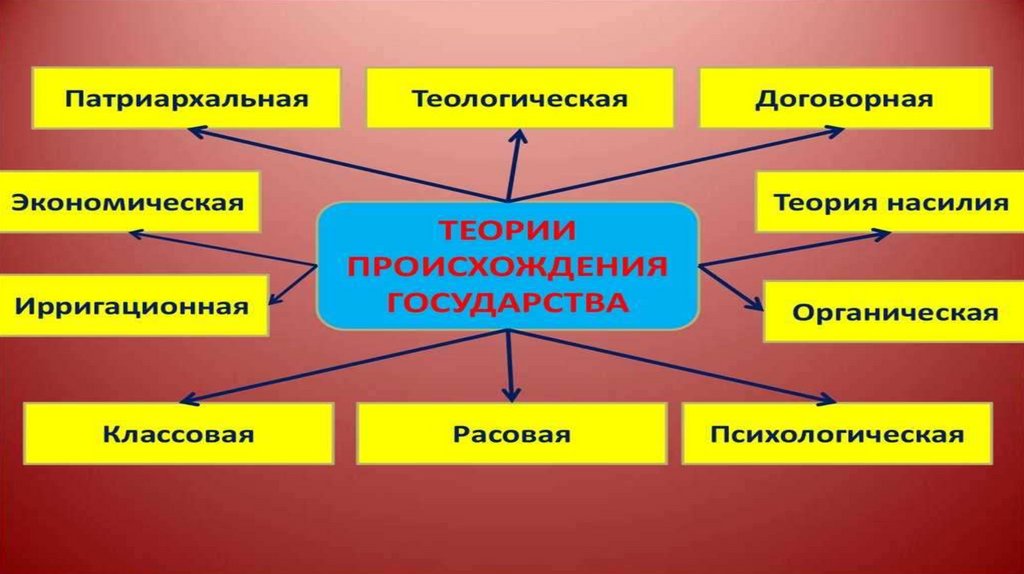 Патриархальная

Теологическая

Договорная

Экономическая

ТЕОРИИ ПРОИСХОЖДЕНИЯ ГОСУДАРСТВА

Теория насилия

Ирригационная

Органическая

Классовая

Расовая

Психологическая